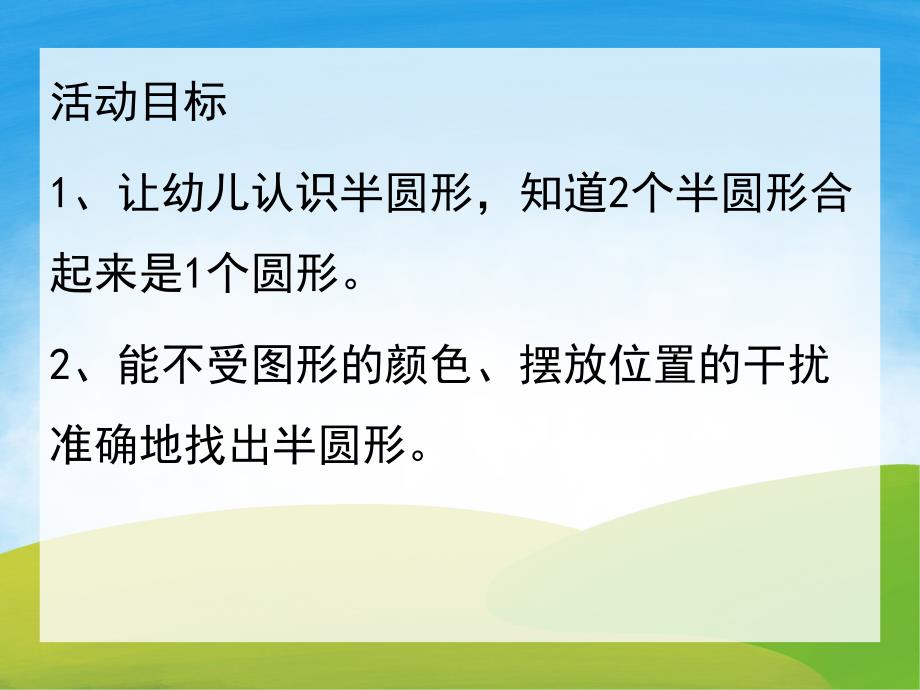 活动目标

1、让幼儿认识半圆形，知道2个半圆形合起来是1个圆形。

2、能不受图形的颜色、摆放位置的干扰准确地找出半圆形。